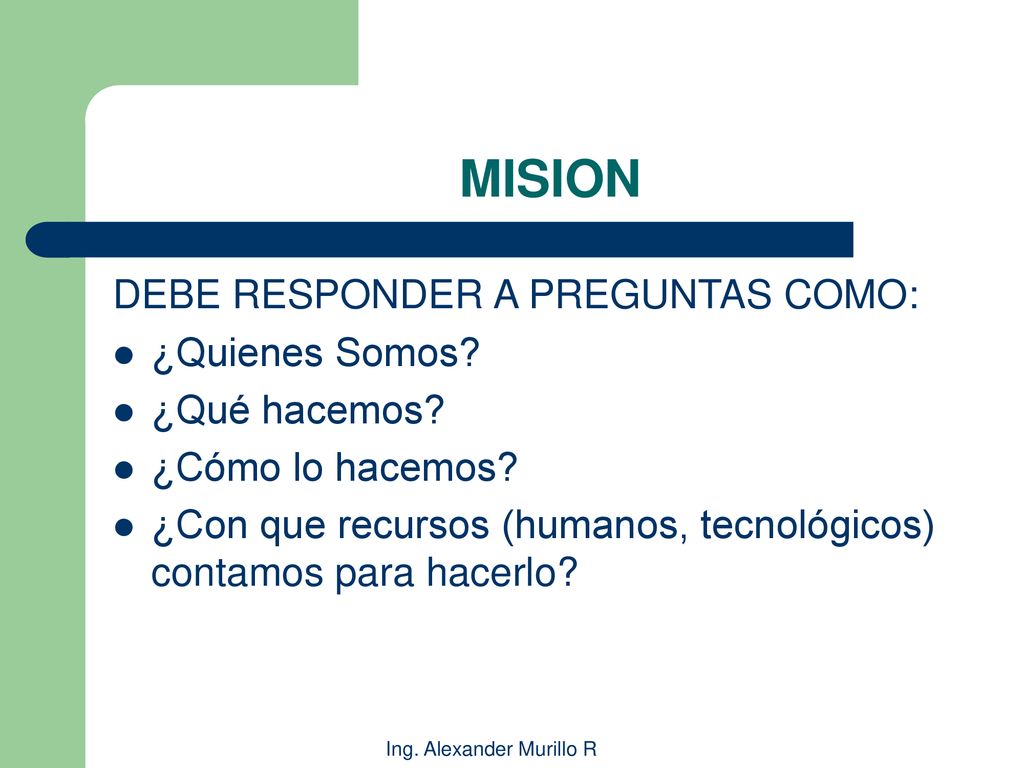 MISION

DEBE RESPONDER A PREGUNTAS COMO:

- ¿Quienes Somos?
- ¿Qué hacemos?
- ¿Cómo lo hacemos?
- ¿Con que recursos (humanos, tecnológicos) contamos para hacerlo?

Ing. Alexander Murillo R